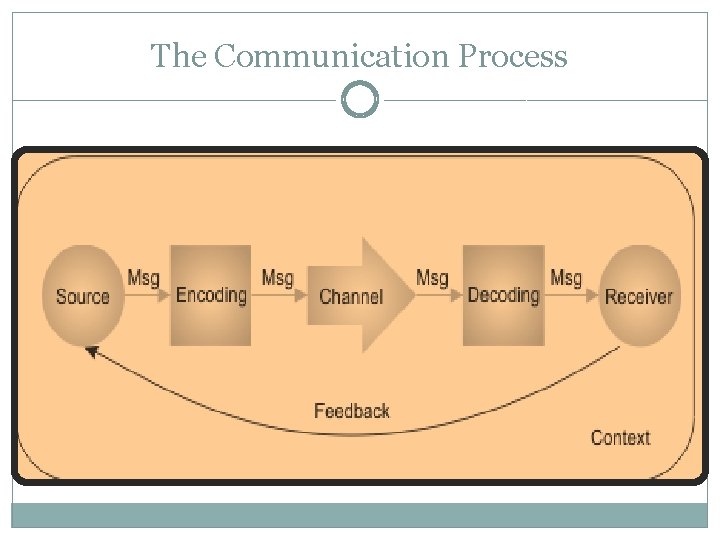 The Communication Process

Source
Msg
Encoding
Msg
Channel
Msg
Decoding
Msg
Receiver

Feedback

Context